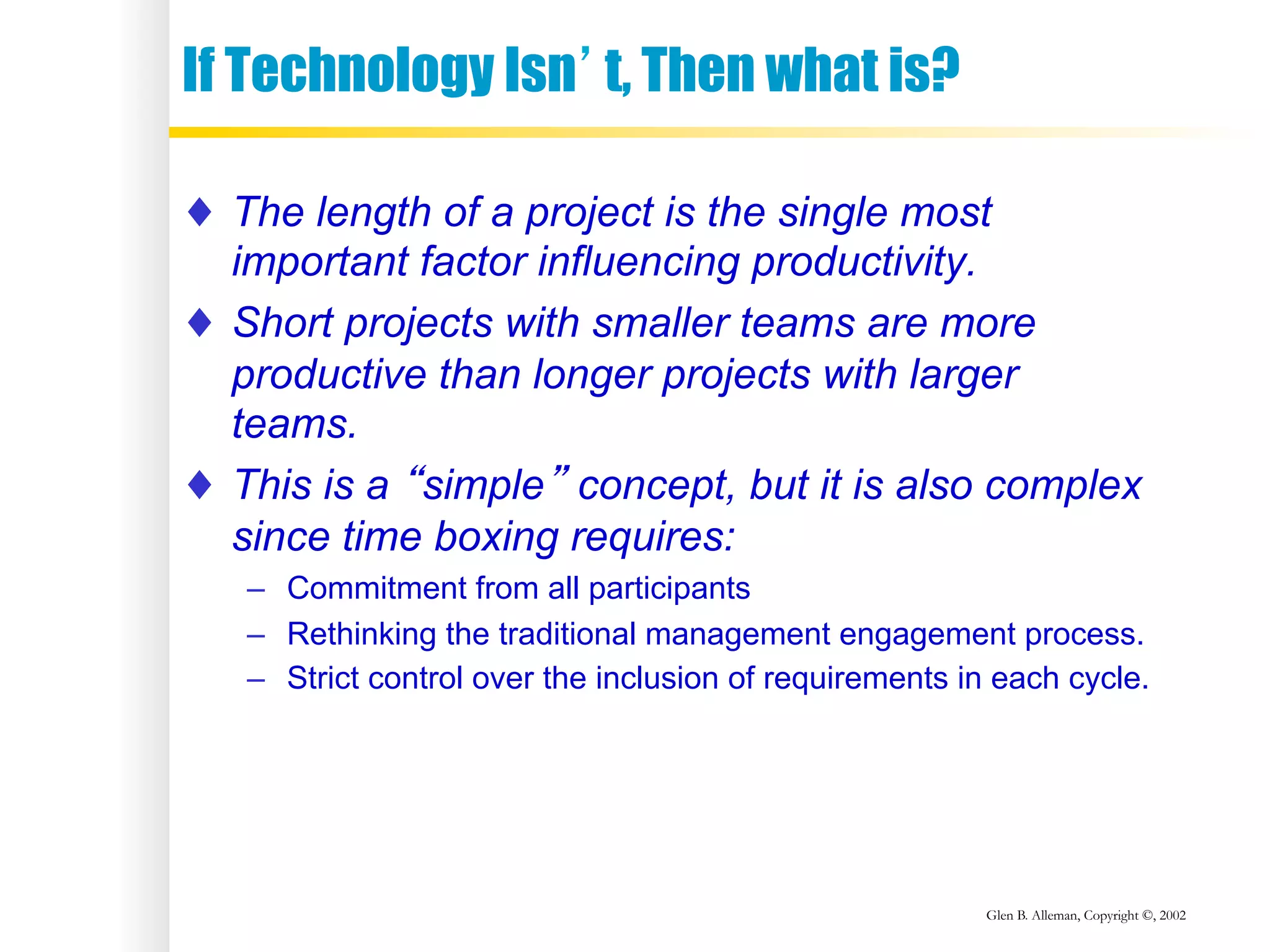 If Technology Isn’t, Then what is?

♦ The length of a project is the single most important factor influencing productivity.

♦ Short projects with smaller teams are more productive than longer projects with larger teams.

♦ This is a “simple” concept, but it is also complex since time boxing requires:

– Commitment from all participants
– Rethinking the traditional management engagement process.
– Strict control over the inclusion of requirements in each cycle.

Glen B. Alleman, Copyright ©, 2002